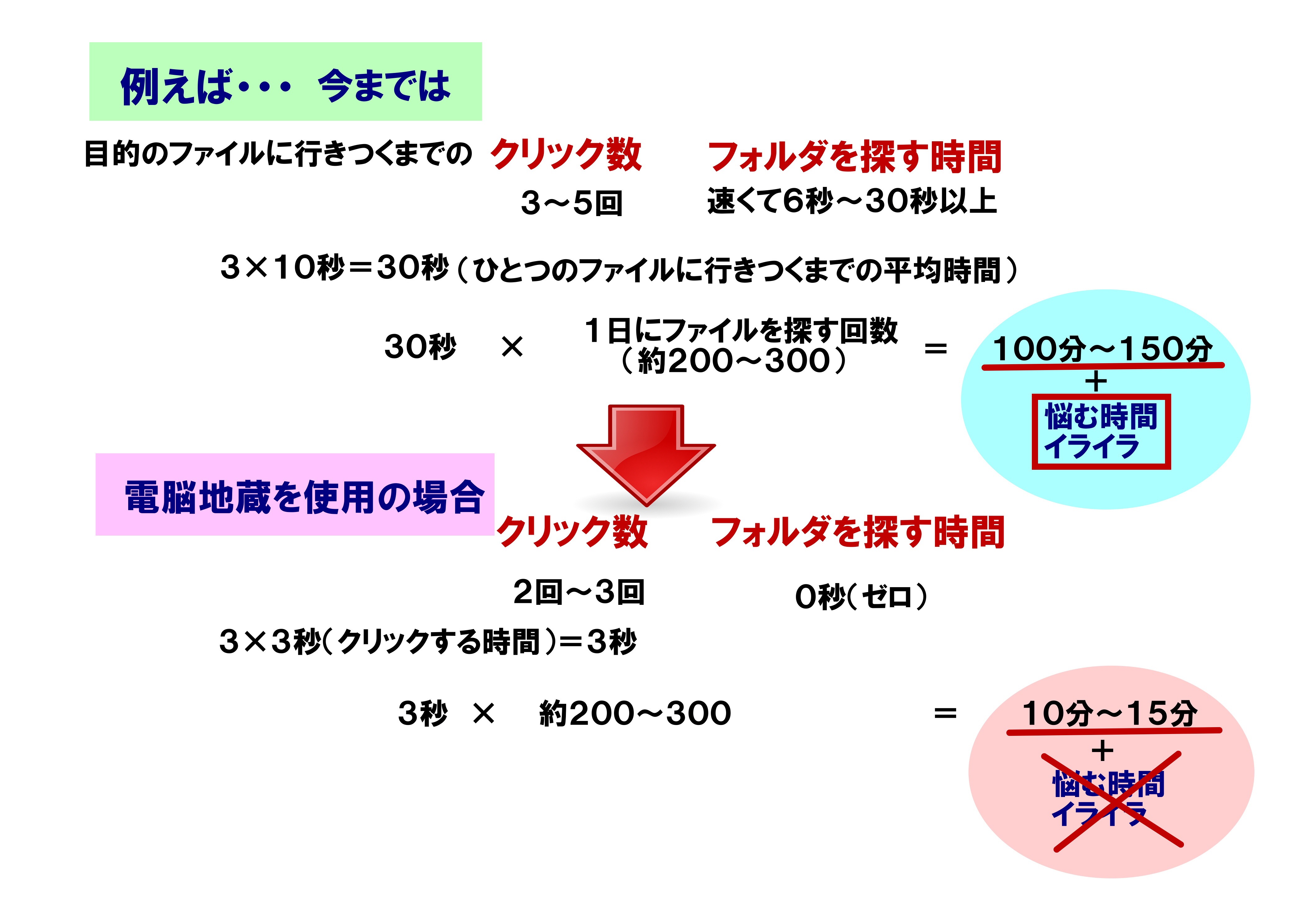 例えば・・・　今までは

目的のファイルに行きつくまでの　クリック数　　フォルダを探す時間

3～5回　　速くて6秒～30秒以上

3×10秒＝30秒（ひとつのファイルに行きつくまでの平均時間）

30秒　×　1日にファイルを探す回数（約200～300）　＝　100分～150分

＋

悩む時間
イライラ

電脳地蔵を使用の場合

クリック数　　フォルダを探す時間

2回～3回　　0秒（ゼロ）

3×3秒（クリックする時間）＝3秒

3秒　×　約200～300　＝　10分～15分

＋

悩む時間
イライラ